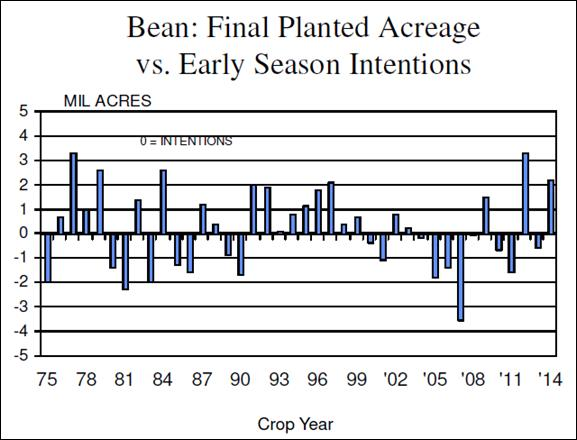 Bean: Final Planted Acreage vs. Early Season Intentions

MIL ACRES

0 = INTENTIONS

5
4
3
2
1
0
-1
-2
-3
-4
-5

75 78 81 84 87 90 93 96 99 '02 '05 '08 '11 '14

Crop Year